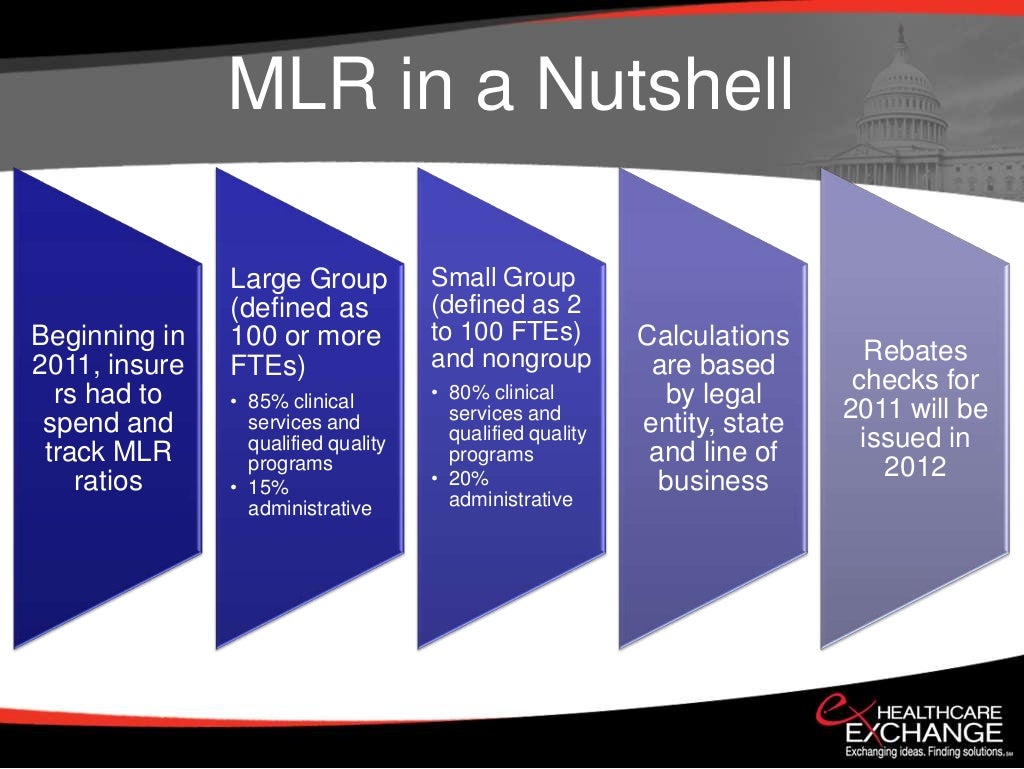 MLR in a Nutshell

Beginning in 2011, insure rs had to spend and track MLR ratios

Large Group (defined as 100 or more FTEs)
• 85% clinical services and qualified quality programs
• 15% administrative

Small Group (defined as 2 to 100 FTEs) and nongroup
• 80% clinical services and qualified quality programs
• 20% administrative

Calculations are based by legal entity, state and line of business

Rebates checks for 2011 will be issued in 2012

HEALTHCARE EXCHANGE
Exchanging ideas. Finding solutions.